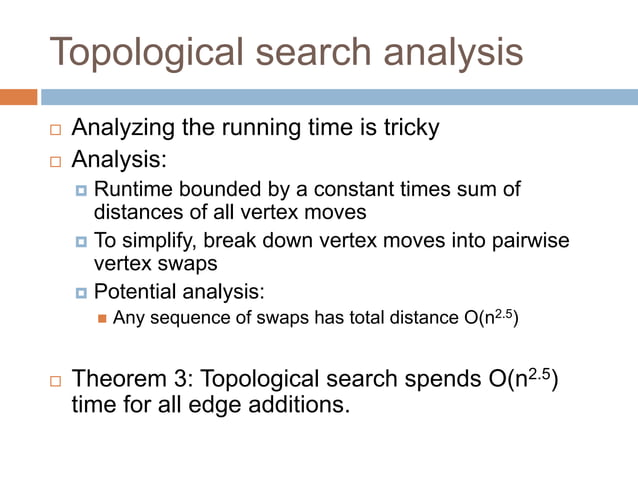 Topological search analysis

Analyzing the running time is tricky

Analysis:

Runtime bounded by a constant times sum of distances of all vertex moves

To simplify, break down vertex moves into pairwise vertex swaps

Potential analysis:

Any sequence of swaps has total distance $O(n^{2.5})$

Theorem 3: Topological search spends $O(n^{2.5})$ time for all edge additions.